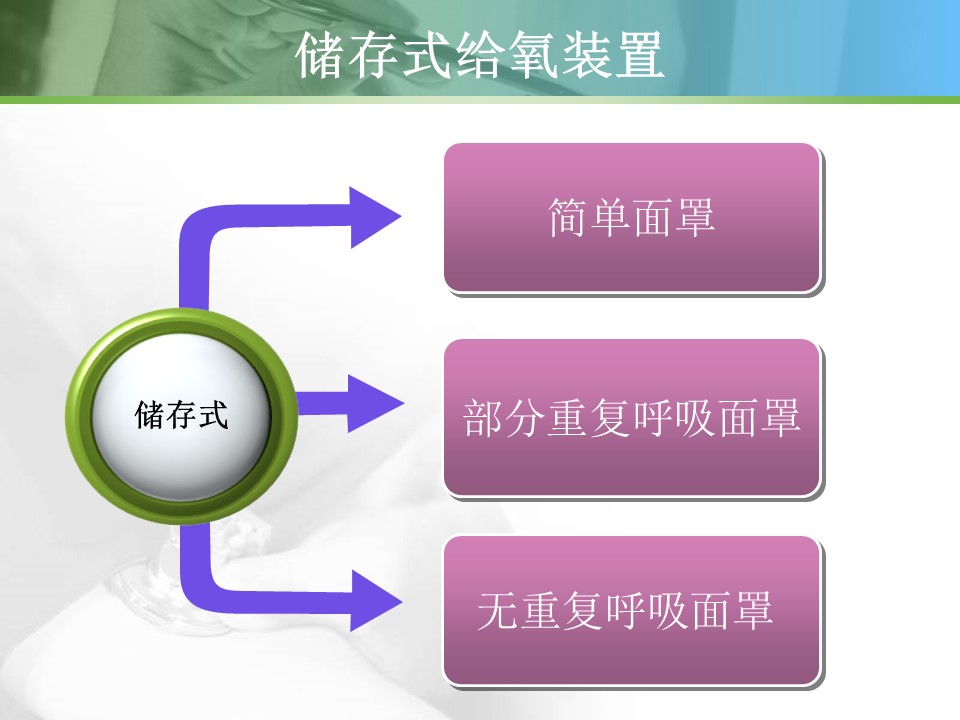 储存式给氧装置

储存式

简单面罩

部分重复呼吸面罩

无重复呼吸面罩